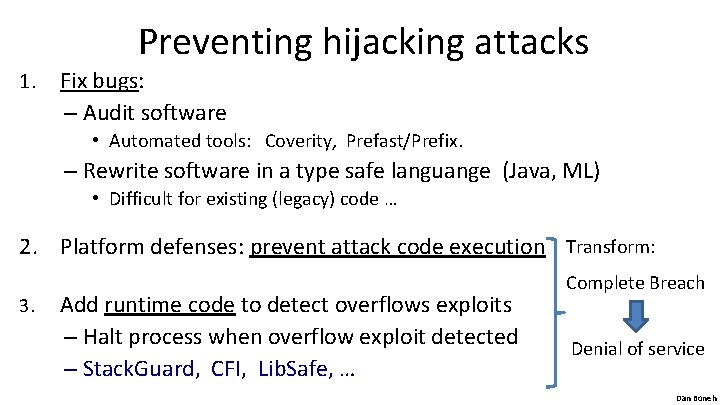 Preventing hijacking attacks

1. Fix bugs:

– Audit software

• Automated tools: Coverity, Prefast/Prefix.

– Rewrite software in a type safe languange (Java, ML)

• Difficult for existing (legacy) code …

2. Platform defenses: prevent attack code execution

3. Add runtime code to detect overflows exploits

– Halt process when overflow exploit detected

– StackGuard, CFI, LibSafe, …

Transform:

Complete Breach

Denial of service

Dan Boneh